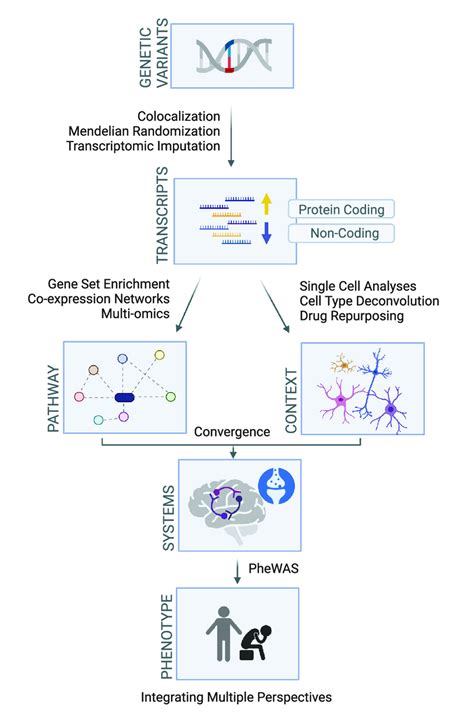 GENETIC VARIANTS

Colocalization
Mendelian Randomization
Transcriptomic Imputation

TRANSCRIPTS

Protein Coding

Non-Coding

Gene Set Enrichment
Co-expression Networks
Multi-omics

Single Cell Analyses
Cell Type Deconvolution
Drug Repurposing

PATHWAY

CONTEXT

Convergence

SYSTEMS

PheWAS

PHENOTYPE

Integrating Multiple Perspectives